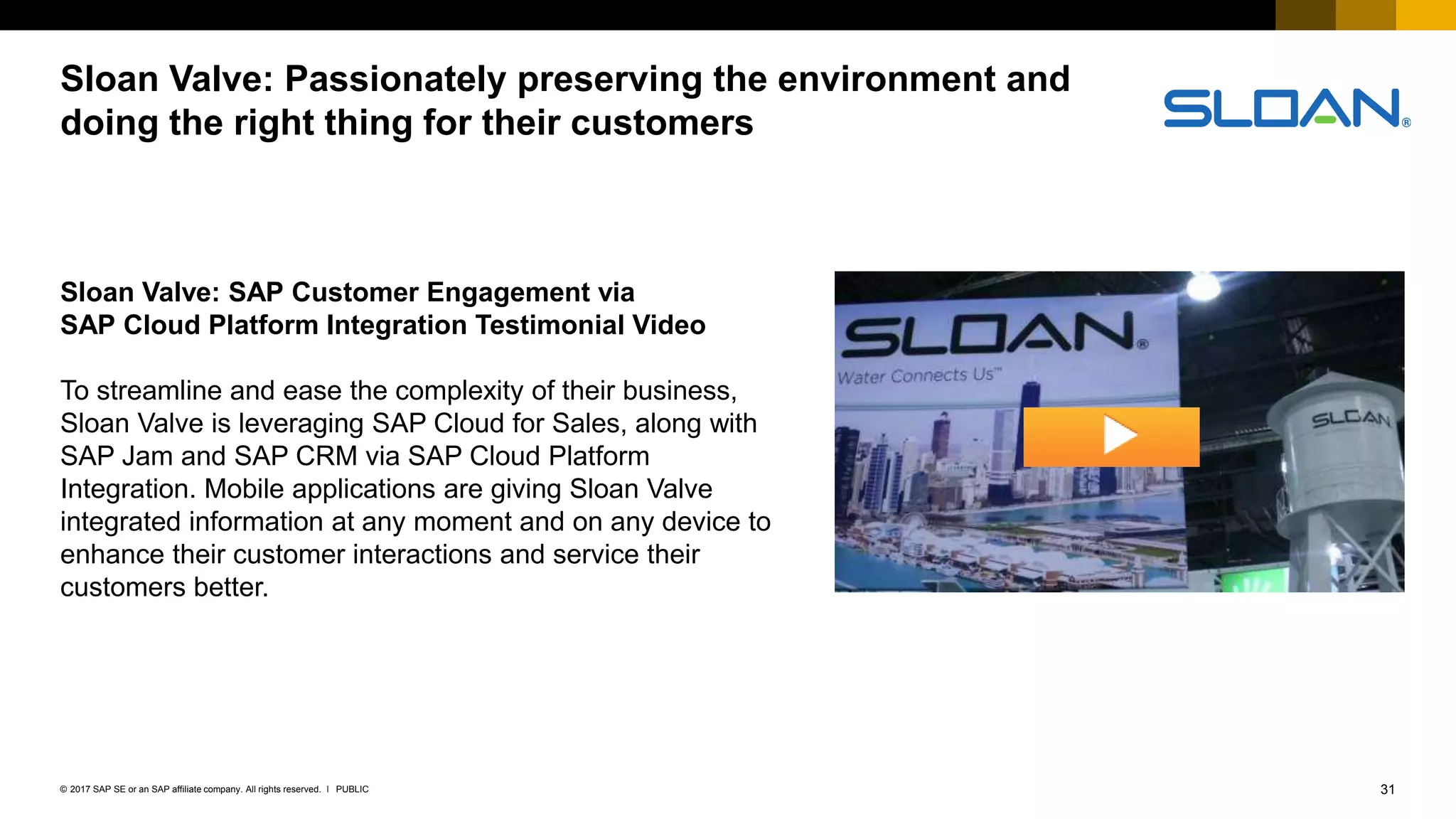 Sloan Valve: Passionately preserving the environment and doing the right thing for their customers

SLOAN®

Sloan Valve: SAP Customer Engagement via SAP Cloud Platform Integration Testimonial Video

To streamline and ease the complexity of their business, Sloan Valve is leveraging SAP Cloud for Sales, along with SAP Jam and SAP CRM via SAP Cloud Platform Integration. Mobile applications are giving Sloan Valve integrated information at any moment and on any device to enhance their customer interactions and service their customers better.

SLOAN®
Water Connects Us™
SLOAN

© 2017 SAP SE or an SAP affiliate company. All rights reserved. I PUBLIC

31